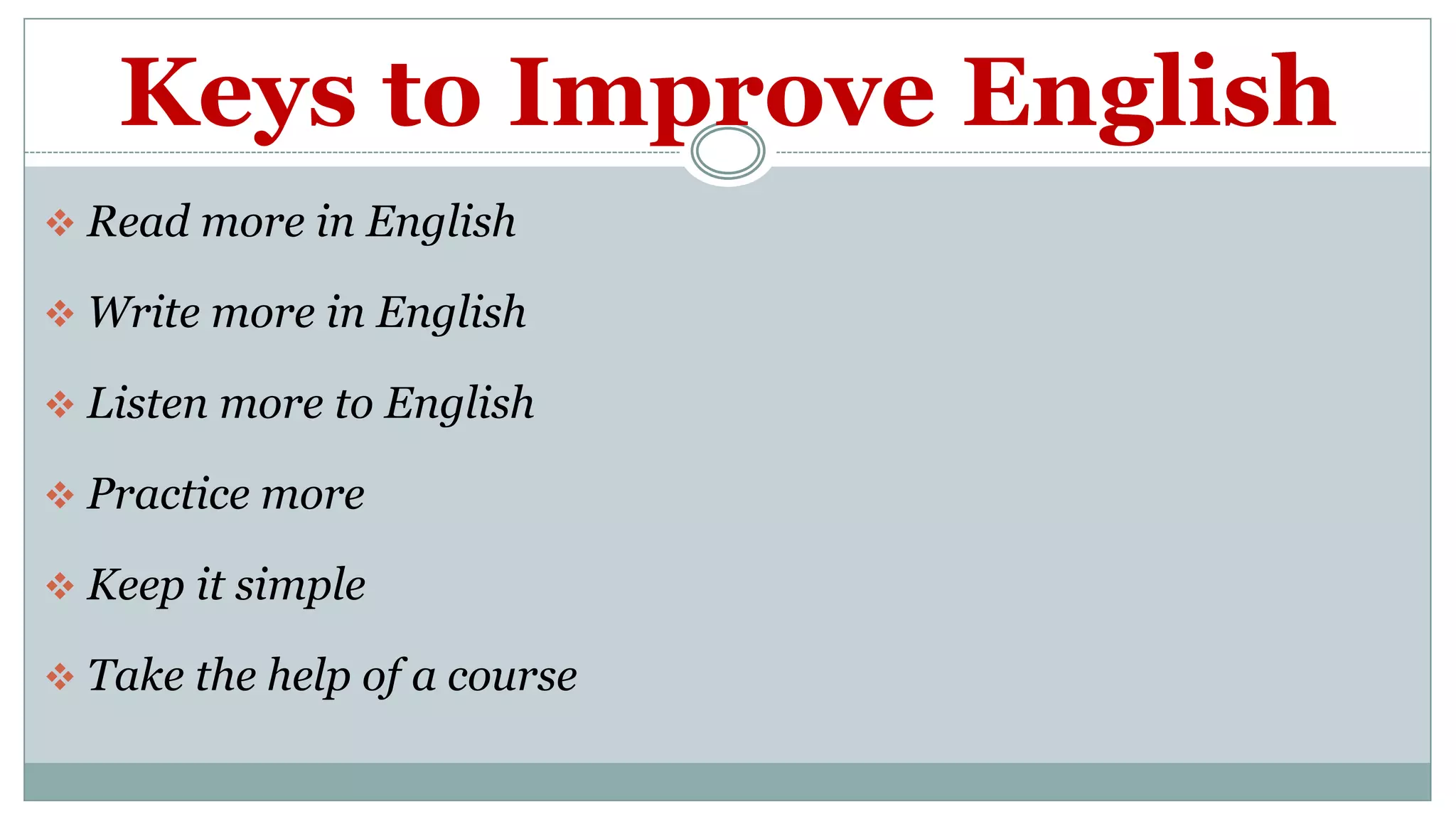 Keys to Improve English

❖ Read more in English

❖ Write more in English

❖ Listen more to English

❖ Practice more

❖ Keep it simple

❖ Take the help of a course